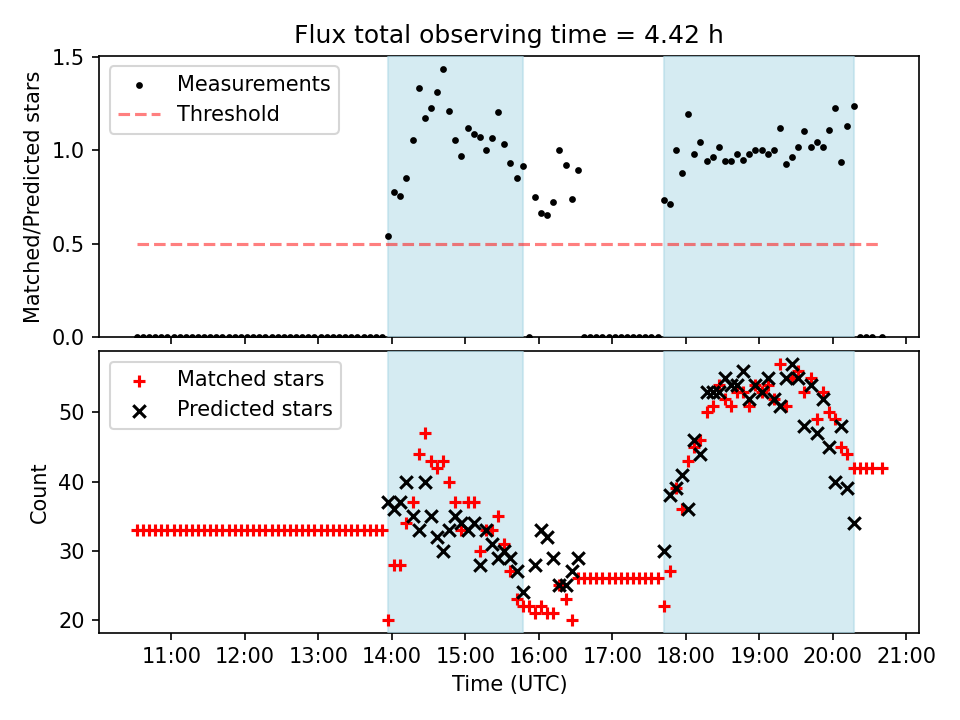 Flux total observing time = 4.42 h

Measurements
Threshold

Matched/Predicted stars

1.5
1.0
0.5
0.0

Matched stars
Predicted stars

Count

50
40
30
20

11:00 12:00 13:00 14:00 15:00 16:00 17:00 18:00 19:00 20:00 21:00

Time (UTC)